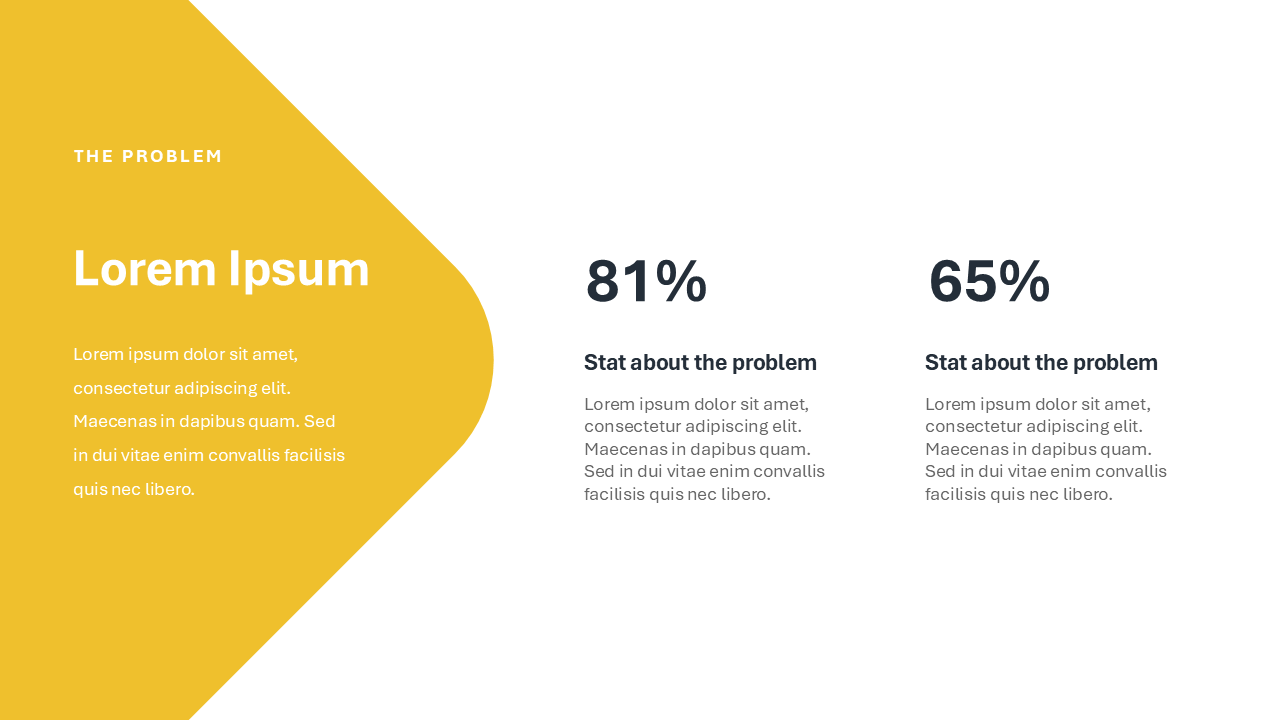 THE PROBLEM

Lorem Ipsum

Lorem ipsum dolor sit amet, consectetur adipiscing elit. Maecenas in dapibus quam. Sed in dui vitae enim convallis facilisis quis nec libero.

81%

Stat about the problem

Lorem ipsum dolor sit amet, consectetur adipiscing elit. Maecenas in dapibus quam. Sed in dui vitae enim convallis facilisis quis nec libero.

65%

Stat about the problem

Lorem ipsum dolor sit amet, consectetur adipiscing elit. Maecenas in dapibus quam. Sed in dui vitae enim convallis facilisis quis nec libero.